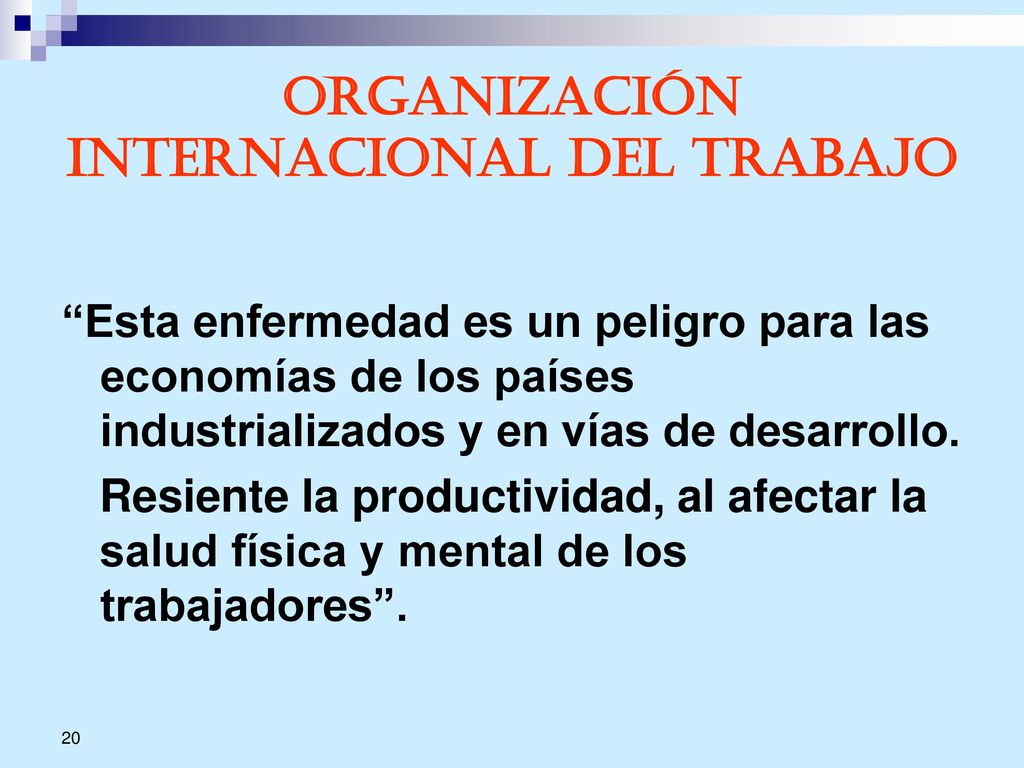 ORGANIZACIÓN INTERNACIONAL DEL TRABAJO

“Esta enfermedad es un peligro para las economías de los países industrializados y en vías de desarrollo.

Resiente la productividad, al afectar la salud física y mental de los trabajadores”.

20